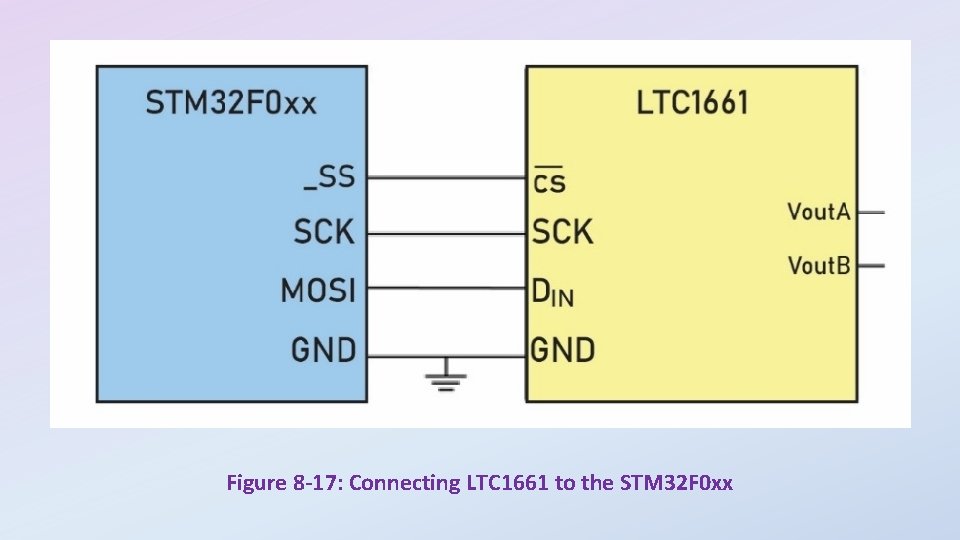 STM32F0xx

_SS

SCK

MOSI

GND

LTC1661

$\overline{CS}$

SCK

$D_{IN}$

GND

VoutA

VoutB

Figure 8-17: Connecting LTC1661 to the STM32F0xx